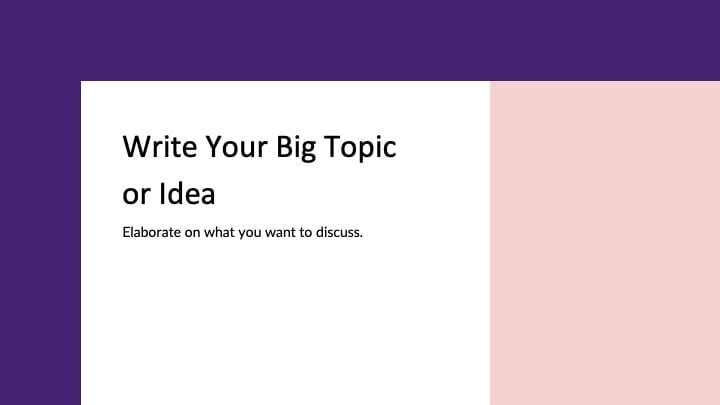 Write Your Big Topic or Idea

Elaborate on what you want to discuss.